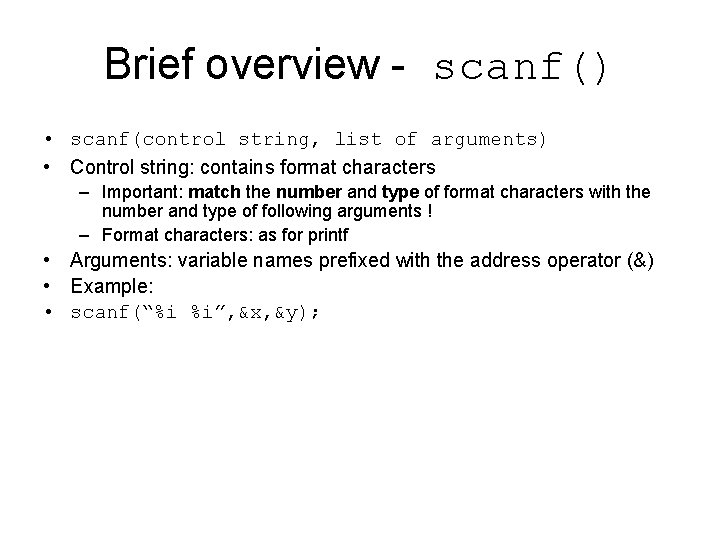 Brief overview - scanf()

• scanf(control string, list of arguments)
• Control string: contains format characters
– Important: match the number and type of format characters with the number and type of following arguments !
– Format characters: as for printf
• Arguments: variable names prefixed with the address operator (&)
• Example:
• scanf(“%i %i”,&x,&y);